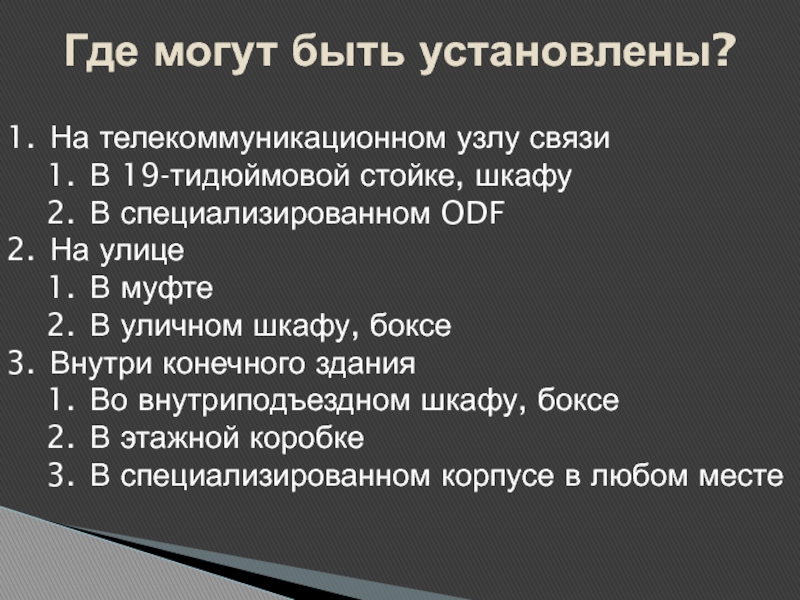 Где могут быть установлены?

1. На телекоммуникационном узлу связи
  1. В 19-тидюймовой стойке, шкафу
  2. В специализированном ODF
2. На улице
  1. В муфте
  2. В уличном шкафу, боксе
3. Внутри конечного здания
  1. Во внутриподъездном шкафу, боксе
  2. В этажной коробке
  3. В специализированном корпусе в любом месте